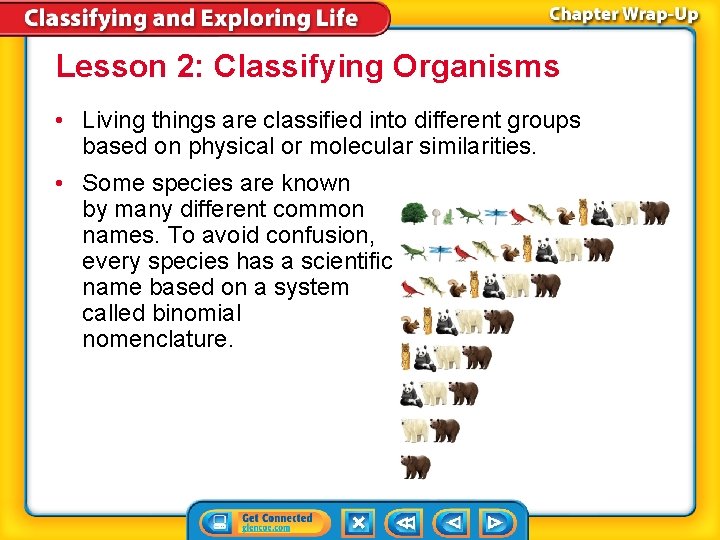 Classifying and Exploring Life

Chapter Wrap-Up

Lesson 2: Classifying Organisms

• Living things are classified into different groups based on physical or molecular similarities.

• Some species are known by many different common names. To avoid confusion, every species has a scientific name based on a system called binomial nomenclature.

Get Connected
glencoe.com